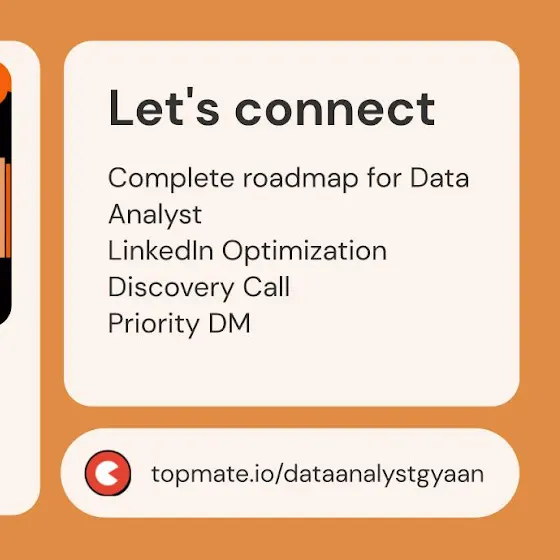 Let's connect

Complete roadmap for Data Analyst
LinkedIn Optimization
Discovery Call
Priority DM

topmate.io/dataanalystgyaan